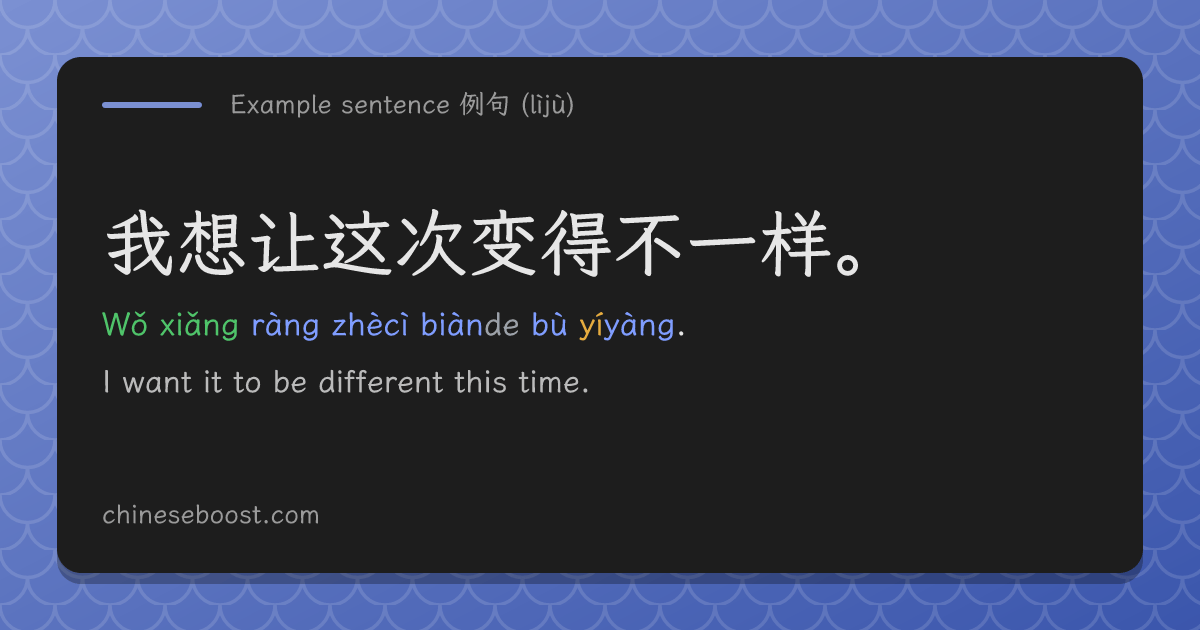 Example sentence 例句 (lìjù)

我想让这次变得不一样。

Wǒ xiǎng ràng zhècì biànde bù yíyàng.

I want it to be different this time.

chineseboost.com